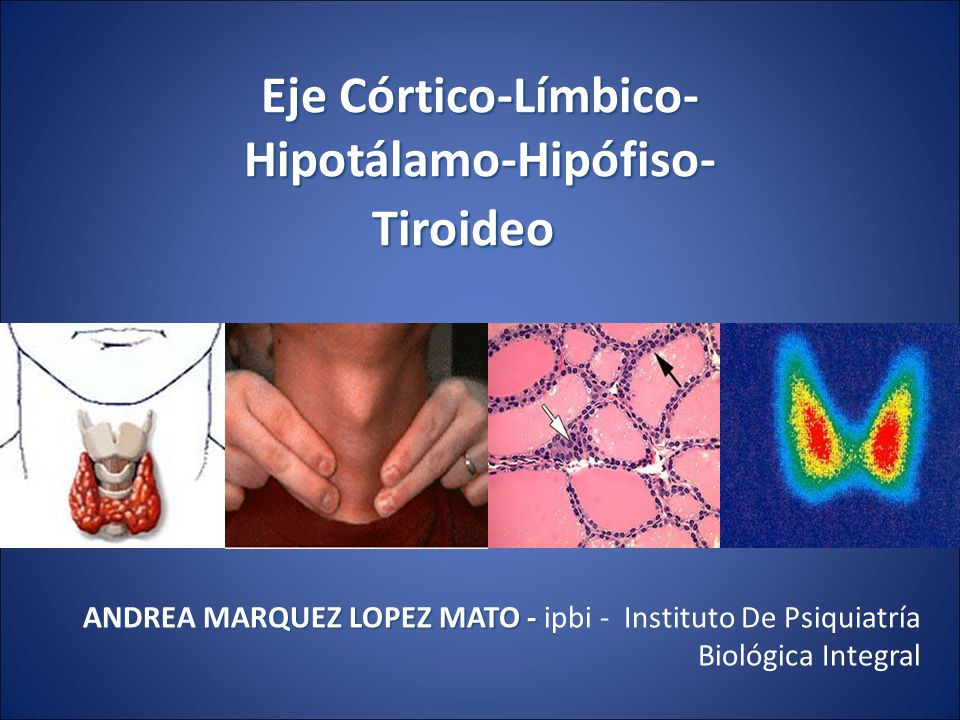 Eje Córtico-Límbico-Hipotálamo-Hipófiso-Tiroideo

ANDREA MARQUEZ LOPEZ MATO - ipbi - Instituto De Psiquiatría Biológica Integral